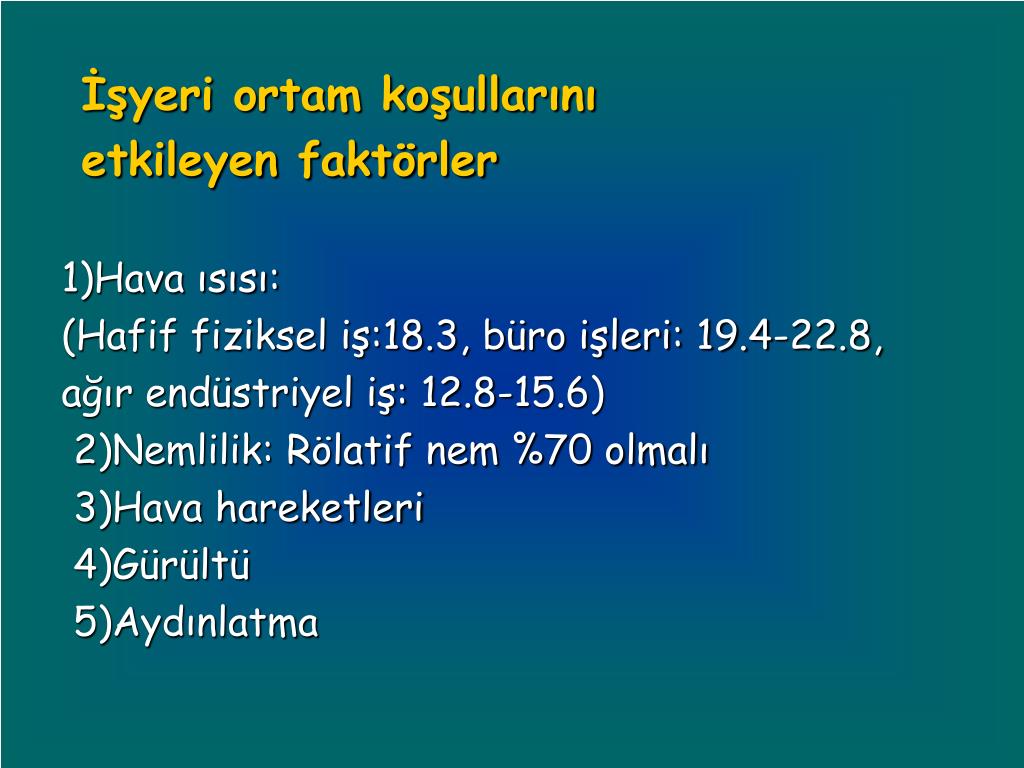 İşyeri ortam koşullarını etkileyen faktörler

1)Hava ısısı:
(Hafif fiziksel iş:18.3, büro işleri: 19.4-22.8, ağır endüstriyel iş: 12.8-15.6)
2)Nemlilik: Rölatif nem %70 olmalı
3)Hava hareketleri
4)Gürültü
5)Aydınlatma